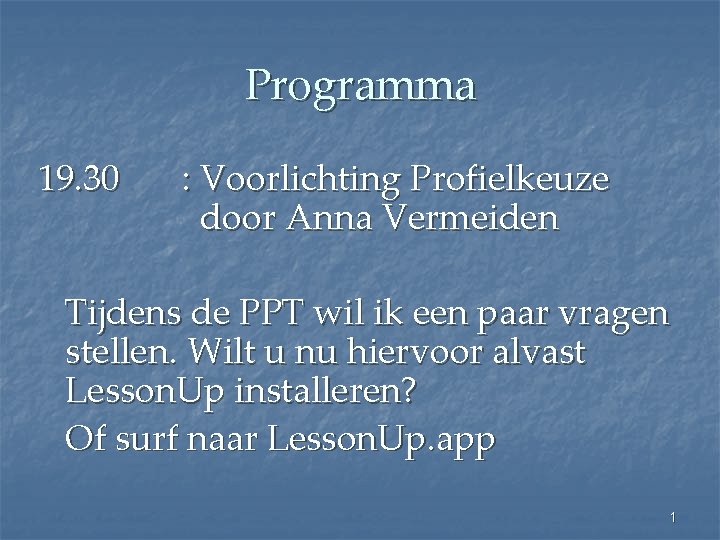 Programma

19.30 : Voorlichting Profielkeuze door Anna Vermeiden

Tijdens de PPT wil ik een paar vragen stellen. Wilt u nu hiervoor alvast LessonUp installeren?

Of surf naar LessonUp.app

1